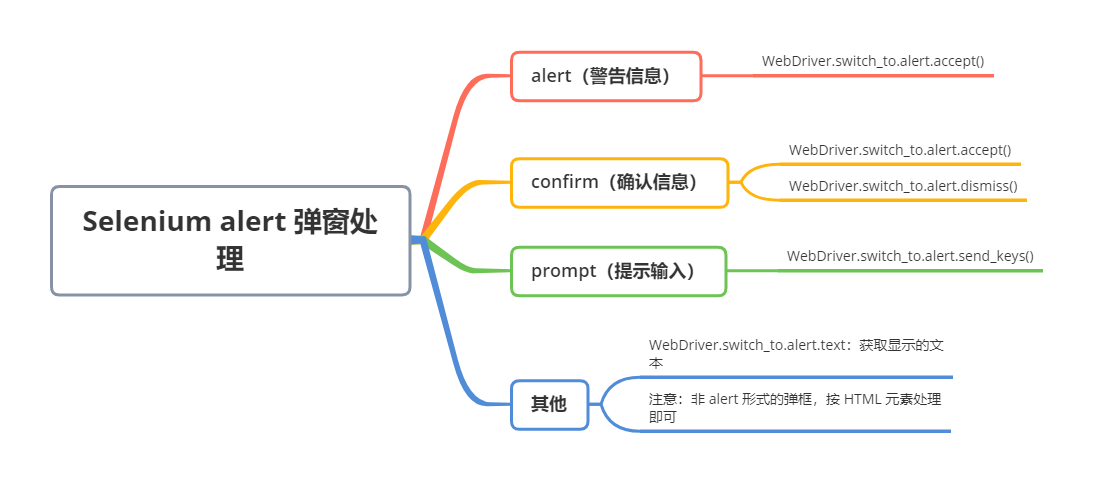 Selenium alert 弹窗处理

alert（警告信息）

WebDriver.switch_to.alert.accept()

confirm（确认信息）

WebDriver.switch_to.alert.accept()

WebDriver.switch_to.alert.dismiss()

prompt（提示输入）

WebDriver.switch_to.alert.send_keys()

其他

WebDriver.switch_to.alert.text：获取显示的文本

注意：非 alert 形式的弹框，按 HTML 元素处理即可